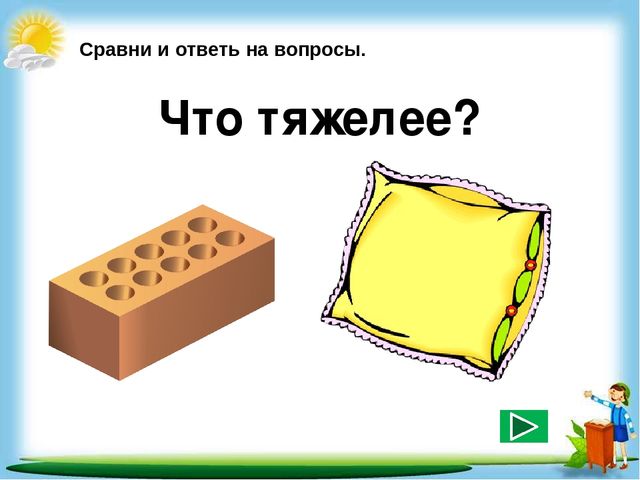 Сравни и ответь на вопросы.

Что тяжелее?